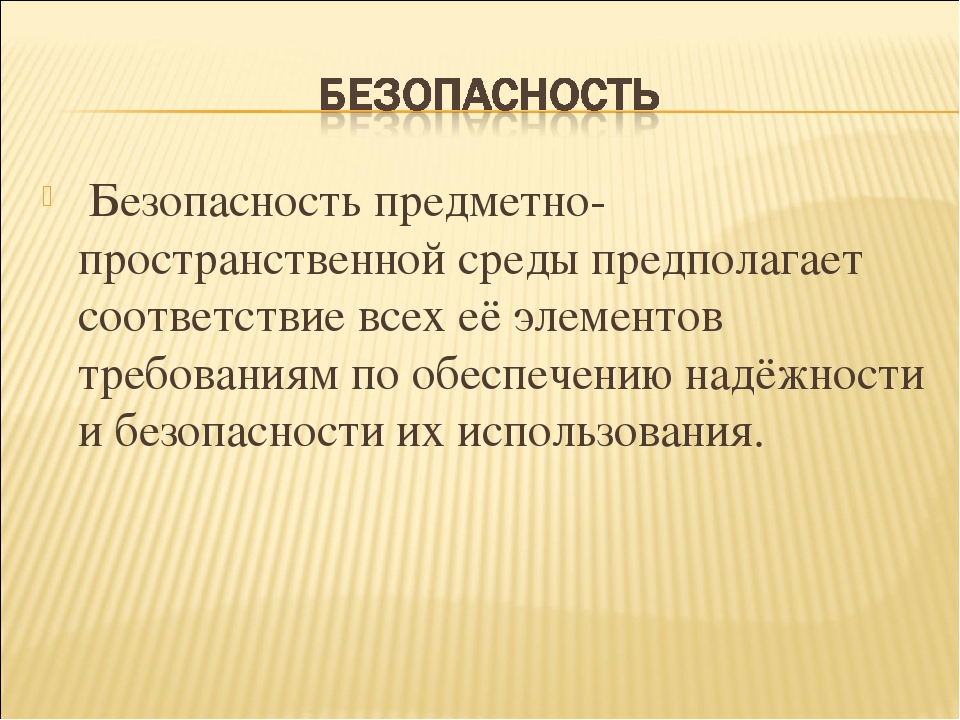 БЕЗОПАСНОСТЬ

Безопасность предметно-пространственной среды предполагает соответствие всех её элементов требованиям по обеспечению надёжности и безопасности их использования.